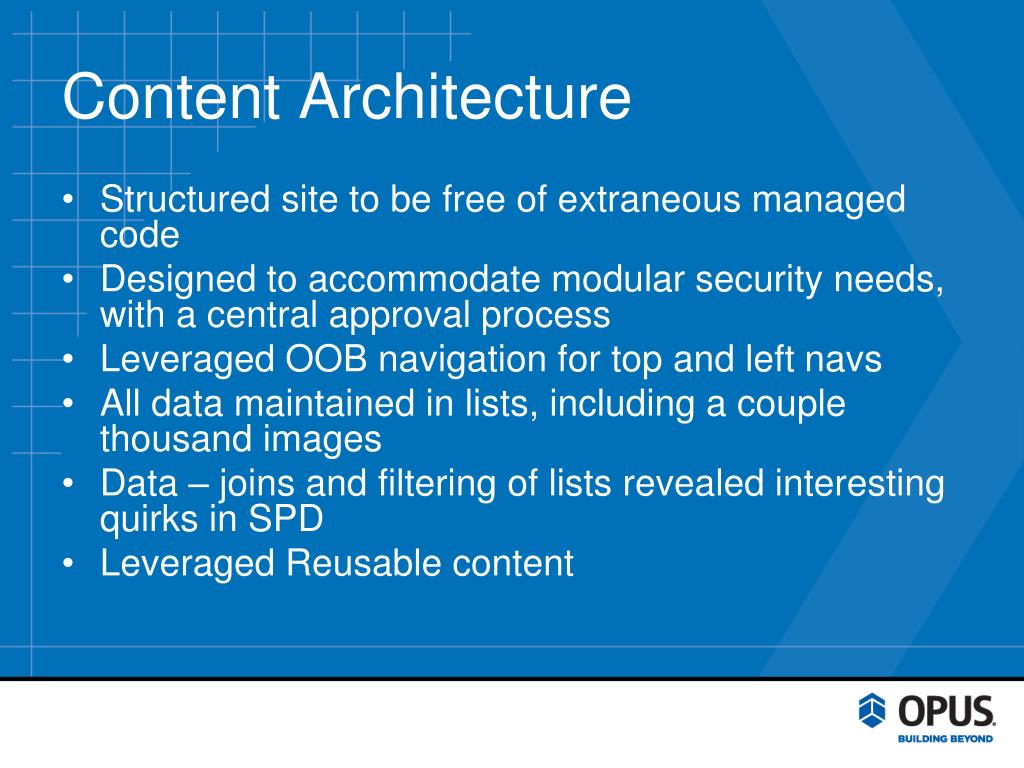 Content Architecture

• Structured site to be free of extraneous managed code
• Designed to accommodate modular security needs, with a central approval process
• Leveraged OOB navigation for top and left navs
• All data maintained in lists, including a couple thousand images
• Data – joins and filtering of lists revealed interesting quirks in SPD
• Leveraged Reusable content

OPUS.
BUILDING BEYOND